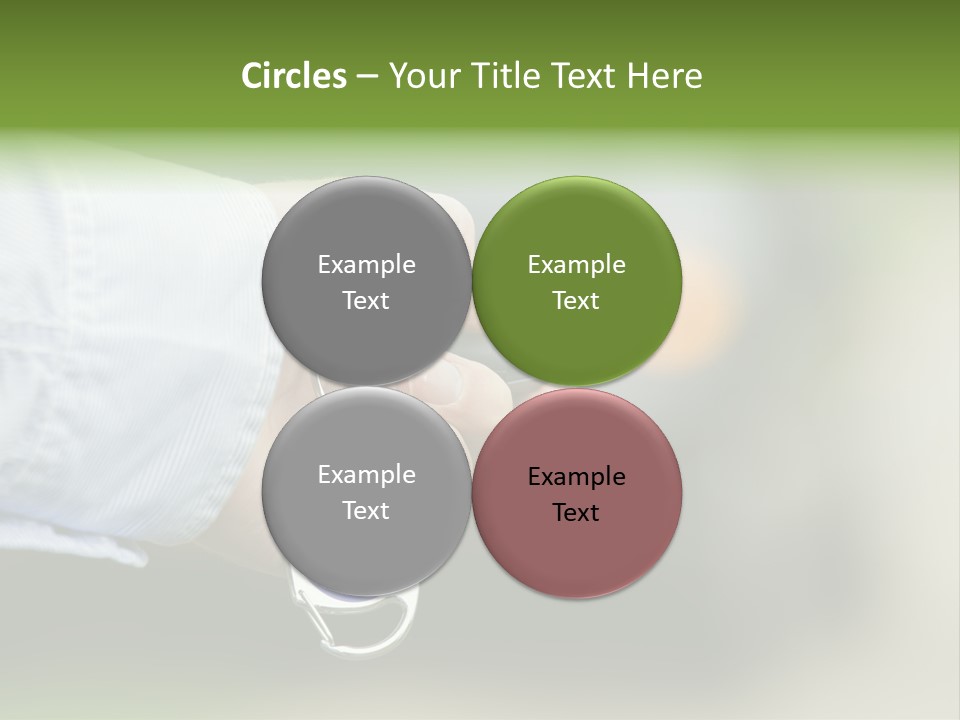 Circles – Your Title Text Here

Example Text

Example Text

Example Text

Example Text